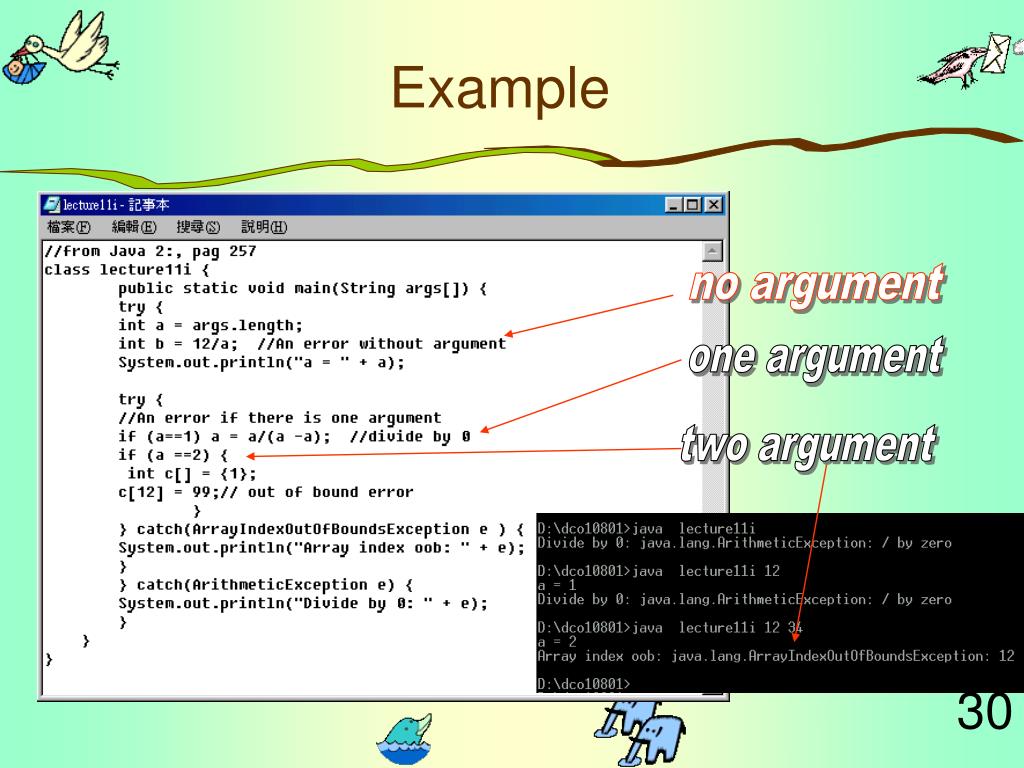 Example

lecture11i - 記事本
檔案(F) 編輯(E) 搜尋(S) 說明(H)

//from Java 2:, pag 257
class lecture11i {
public static void main(String args[]) {
try {
int a = args.length;
int b = 12/a; //An error without argument
System.out.println("a = " + a);

try {
//An error if there is one argument
if (a==1) a = a/(a -a); //divide by 0
if (a ==2) {
int c[] = {1};
c[12] = 99;// out of bound error
}
} catch(ArrayIndexOutOfBoundsException e ) {
System.out.println("Array index oob: " + e);
}
} catch(ArithmeticException e) {
System.out.println("Divide by 0: " + e);
}
}
}

no argument

one argument

two argument

D:\dco10801>java lecture11i
Divide by 0: java.lang.ArithmeticException: / by zero

D:\dco10801>java lecture11i 12
a = 1
Divide by 0: java.lang.ArithmeticException: / by zero

D:\dco10801>java lecture11i 12 34
a = 2
Array index oob: java.lang.ArrayIndexOutOfBoundsException: 12

D:\dco10801>

30